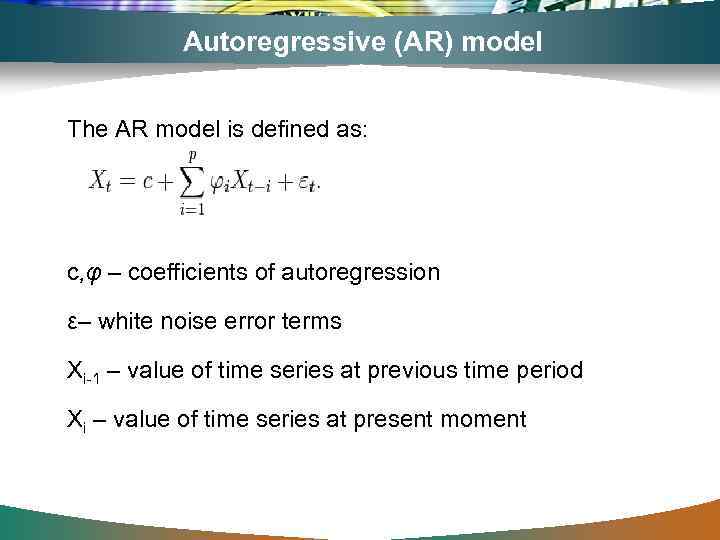 Autoregressive (AR) model

The AR model is defined as:

$X_t = c + \sum_{i=1}^{p} \varphi_i X_{t-i} + \varepsilon_t.$

c,$\varphi$ – coefficients of autoregression

ε– white noise error terms

$X_{i-1}$ – value of time series at previous time period

$X_i$ – value of time series at present moment